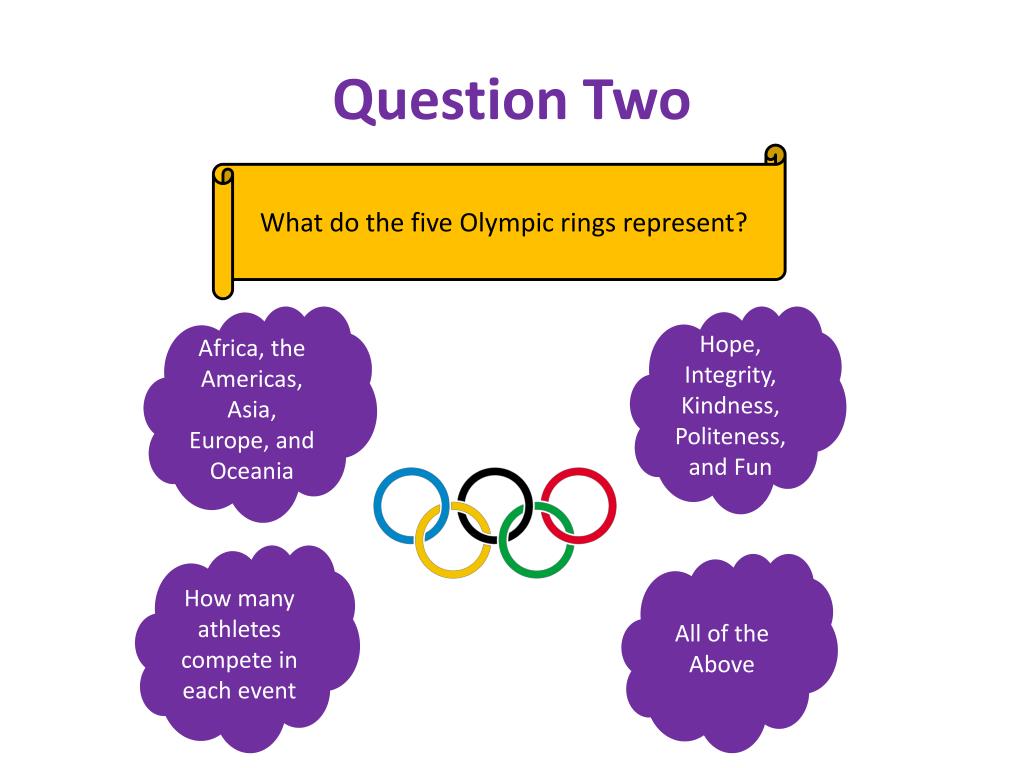 Question Two

What do the five Olympic rings represent?

Africa, the Americas, Asia, Europe, and Oceania

Hope, Integrity, Kindness, Politeness, and Fun

How many athletes compete in each event

All of the Above